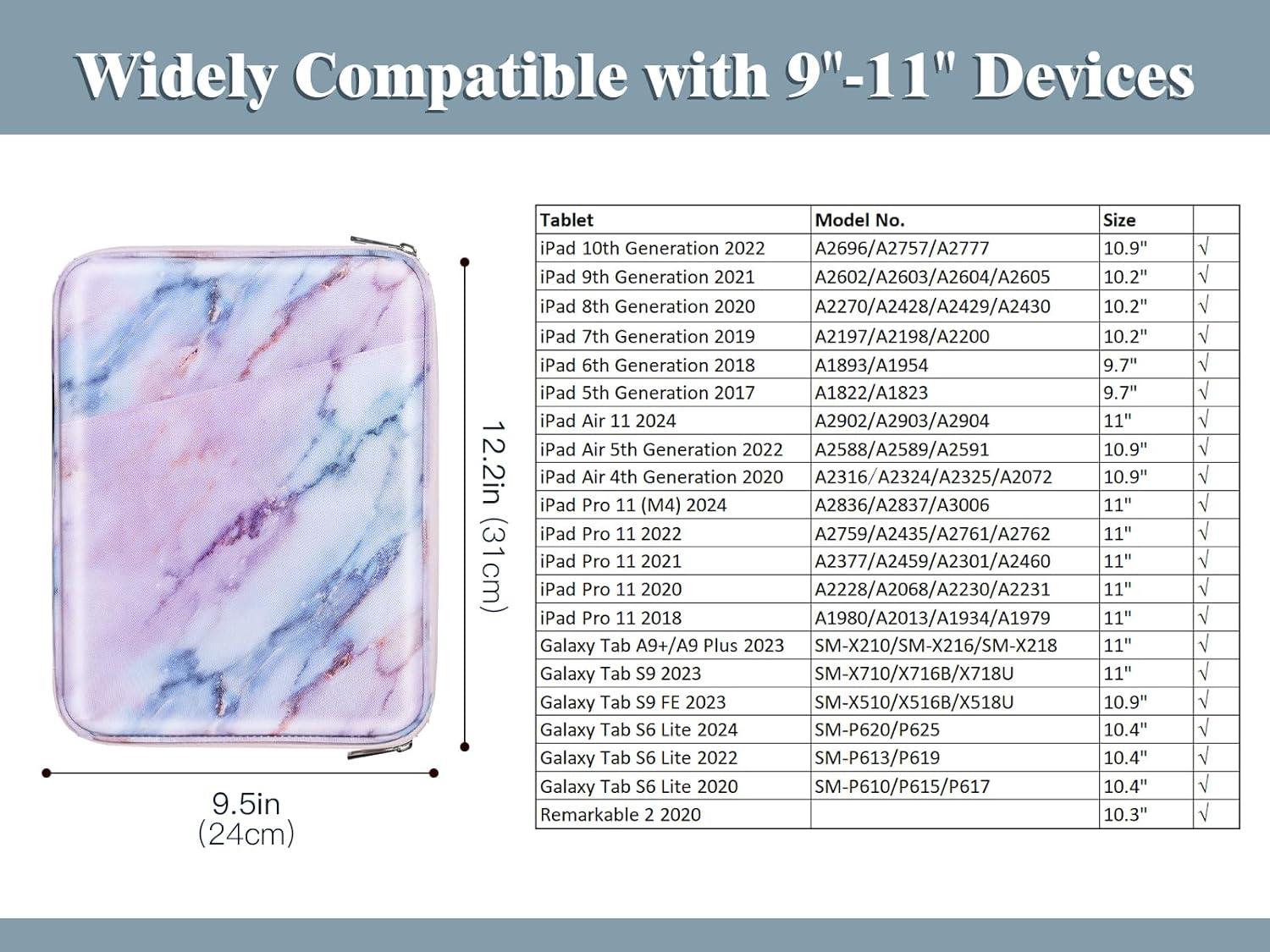 Widely Compatible with 9"-11" Devices

12.2in (31cm)

9.5in
(24cm)

| Tablet | Model No. | Size | |
|---|---|---|---|
| iPad 10th Generation 2022 | A2696/A2757/A2777 | 10.9" | √ |
| iPad 9th Generation 2021 | A2602/A2603/A2604/A2605 | 10.2" | √ |
| iPad 8th Generation 2020 | A2270/A2428/A2429/A2430 | 10.2" | √ |
| iPad 7th Generation 2019 | A2197/A2198/A2200 | 10.2" | √ |
| iPad 6th Generation 2018 | A1893/A1954 | 9.7" | √ |
| iPad 5th Generation 2017 | A1822/A1823 | 9.7" | √ |
| iPad Air 11 2024 | A2902/A2903/A2904 | 11" | √ |
| iPad Air 5th Generation 2022 | A2588/A2589/A2591 | 10.9" | √ |
| iPad Air 4th Generation 2020 | A2316/A2324/A2325/A2072 | 10.9" | √ |
| iPad Pro 11 (M4) 2024 | A2836/A2837/A3006 | 11" | √ |
| iPad Pro 11 2022 | A2759/A2435/A2761/A2762 | 11" | √ |
| iPad Pro 11 2021 | A2377/A2459/A2301/A2460 | 11" | √ |
| iPad Pro 11 2020 | A2228/A2068/A2230/A2231 | 11" | √ |
| iPad Pro 11 2018 | A1980/A2013/A1934/A1979 | 11" | √ |
| Galaxy Tab A9+/A9 Plus 2023 | SM-X210/SM-X216/SM-X218 | 11" | √ |
| Galaxy Tab S9 2023 | SM-X710/X716B/X718U | 11" | √ |
| Galaxy Tab S9 FE 2023 | SM-X510/X516B/X518U | 10.9" | √ |
| Galaxy Tab S6 Lite 2024 | SM-P620/P625 | 10.4" | √ |
| Galaxy Tab S6 Lite 2022 | SM-P613/P619 | 10.4" | √ |
| Galaxy Tab S6 Lite 2020 | SM-P610/P615/P617 | 10.4" | √ |
| Remarkable 2 2020 | | 10.3" | √ |